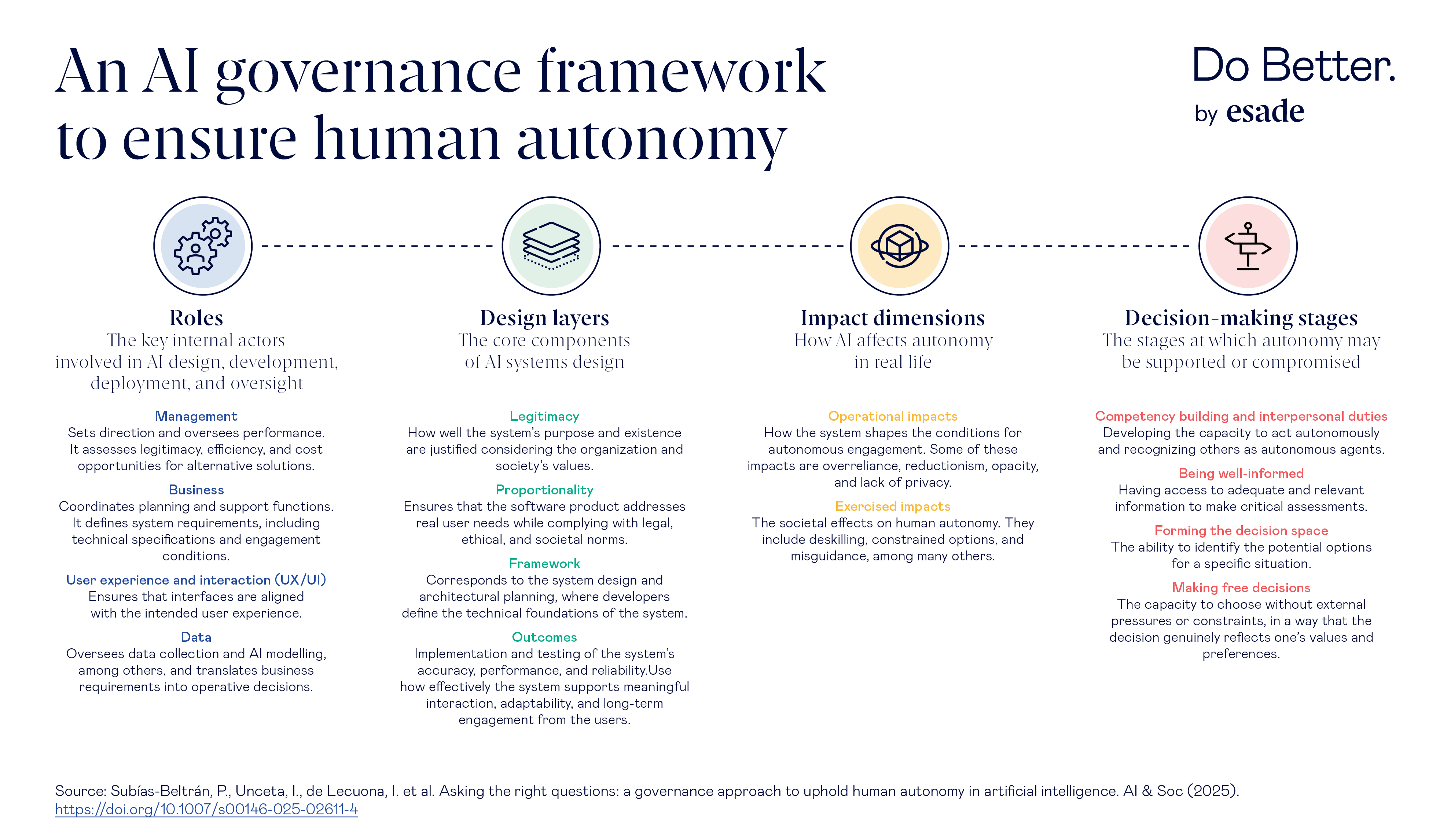 An AI governance framework to ensure human autonomy

Do Better. by esade

Roles
The key internal actors involved in AI design, development, deployment, and oversight

Management
Sets direction and oversees performance. It assesses legitimacy, efficiency, and cost opportunities for alternative solutions.

Business
Coordinates planning and support functions. It defines system requirements, including technical specifications and engagement conditions.

User experience and interaction (UX/UI)
Ensures that interfaces are aligned with the intended user experience.

Data
Oversees data collection and AI modelling, among others, and translates business requirements into operative decisions.

Design layers
The core components of AI systems design

Legitimacy
How well the system's purpose and existence are justified considering the organization and society's values.

Proportionality
Ensures that the software product addresses real user needs while complying with legal, ethical, and societal norms.

Framework
Corresponds to the system design and architectural planning, where developers define the technical foundations of the system.

Outcomes
Implementation and testing of the system's accuracy, performance, and reliability.Use how effectively the system supports meaningful interaction, adaptability, and long-term engagement from the users.

Impact dimensions
How AI affects autonomy in real life

Operational impacts
How the system shapes the conditions for autonomous engagement. Some of these impacts are overreliance, reductionism, opacity, and lack of privacy.

Exercised impacts
The societal effects on human autonomy. They include deskilling, constrained options, and misguidance, among many others.

Decision-making stages
The stages at which autonomy may be supported or compromised

Competency building and interpersonal duties
Developing the capacity to act autonomously and recognizing others as autonomous agents.

Being well-informed
Having access to adequate and relevant information to make critical assessments.

Forming the decision space
The ability to identify the potential options for a specific situation.

Making free decisions
The capacity to choose without external pressures or constraints, in a way that the decision genuinely reflects one's values and preferences.

Source: Subías-Beltrán, P., Unceta, I., de Lecuona, I. et al. Asking the right questions: a governance approach to uphold human autonomy in artificial intelligence. AI & Soc (2025). https://doi.org/10.1007/s00146-025-02611-4